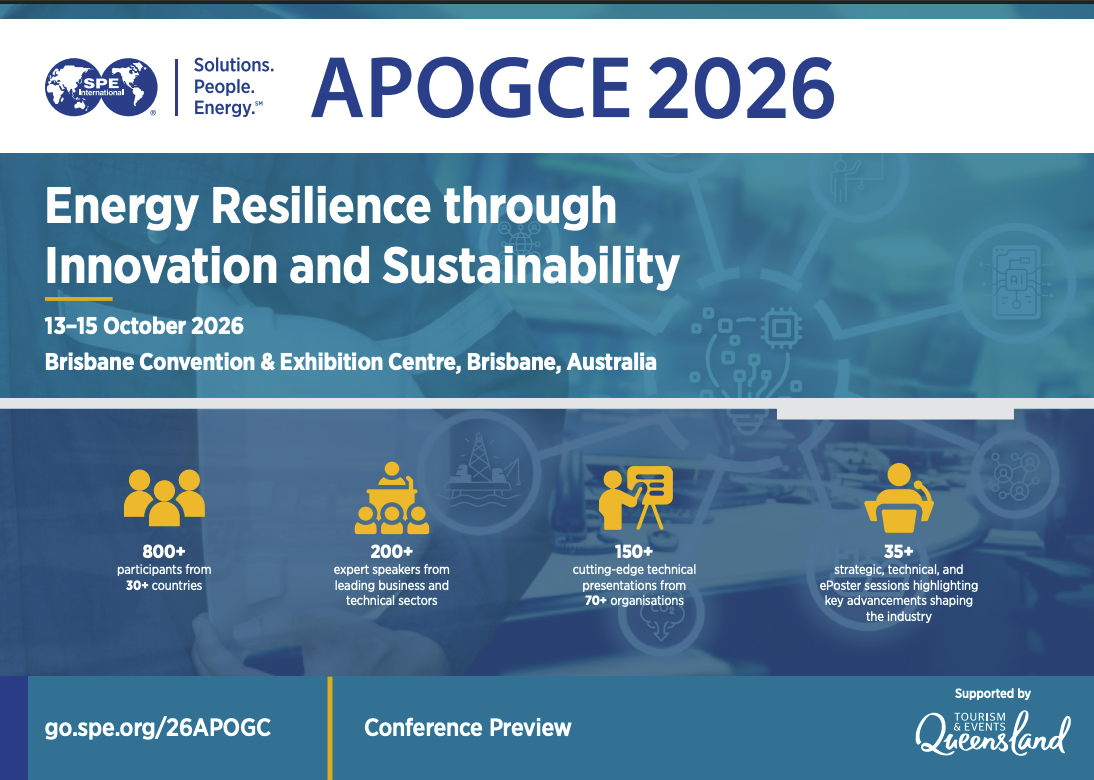 SPE International

Solutions. People. Energy.℠

APOGCE 2026

Energy Resilience through Innovation and Sustainability

13–15 October 2026

Brisbane Convention & Exhibition Centre, Brisbane, Australia

800+
participants from 30+ countries

200+
expert speakers from leading business and technical sectors

150+
cutting-edge technical presentations from 70+ organisations

35+
strategic, technical, and ePoster sessions highlighting key advancements shaping the industry

go.spe.org/26APOGC

Conference Preview

Supported by

TOURISM & EVENTS Queensland